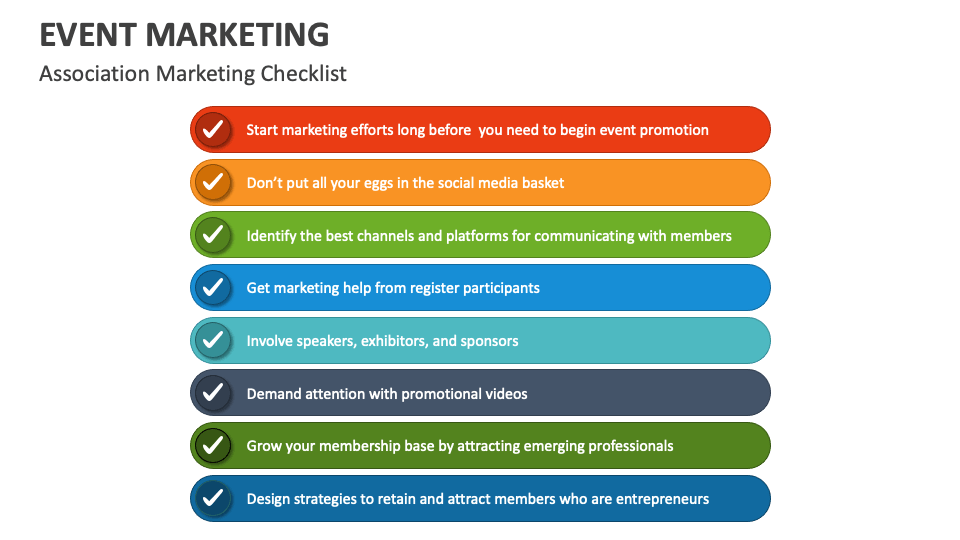 EVENT MARKETING

Association Marketing Checklist

Start marketing efforts long before you need to begin event promotion

Don't put all your eggs in the social media basket

Identify the best channels and platforms for communicating with members

Get marketing help from register participants

Involve speakers, exhibitors, and sponsors

Demand attention with promotional videos

Grow your membership base by attracting emerging professionals

Design strategies to retain and attract members who are entrepreneurs